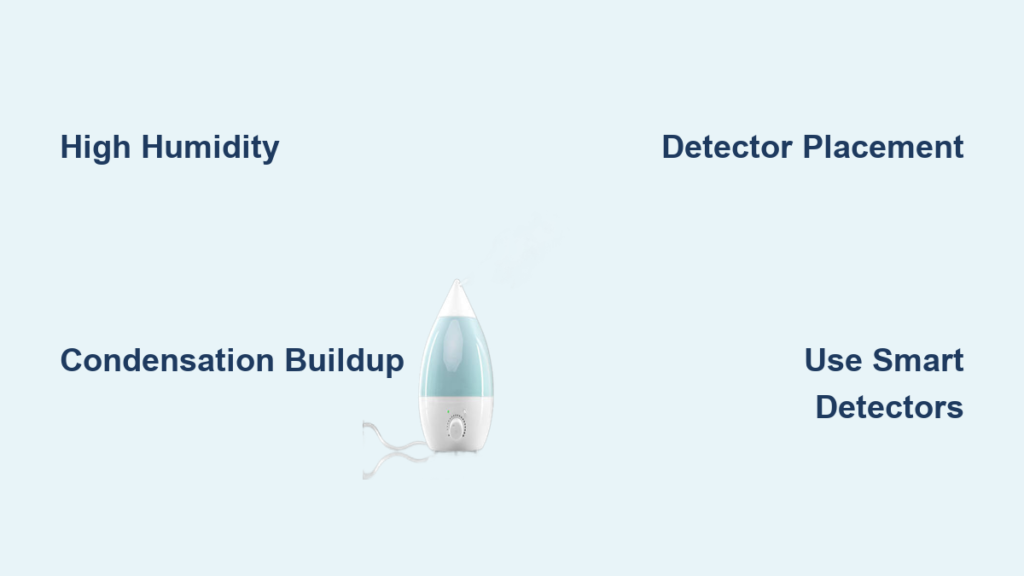 High Humidity

Detector Placement

Condensation Buildup

Use Smart Detectors